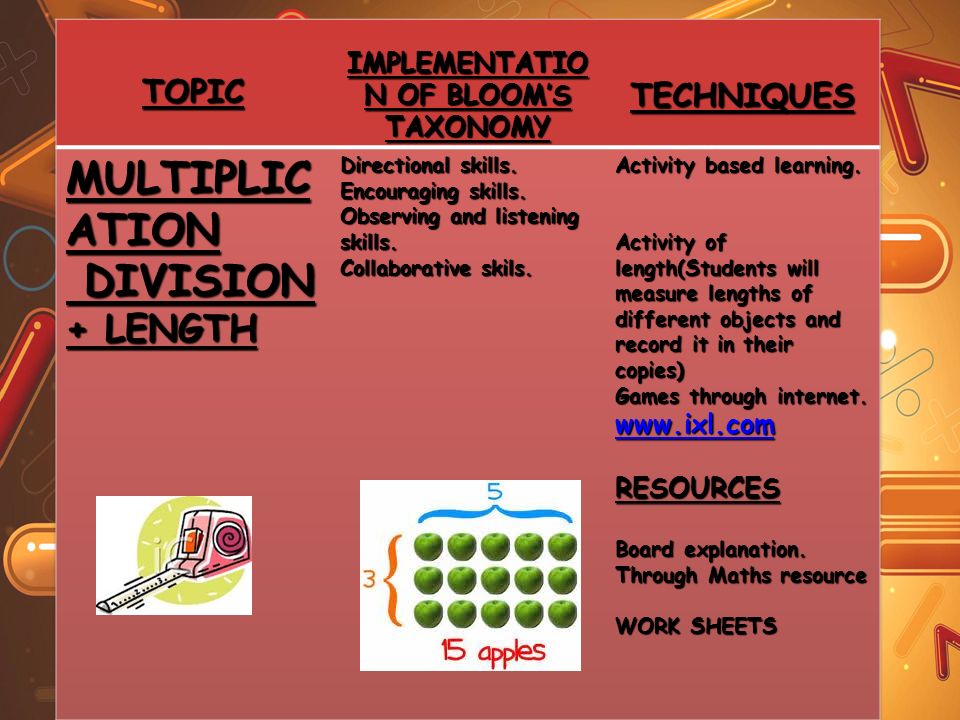 | TOPIC | IMPLEMENTATION OF BLOOM'S TAXONOMY | TECHNIQUES |
|---|---|---|
| MULTIPLICATION DIVISION + LENGTH | Directional skills. Encouraging skills. Observing and listening skills. Collaborative skils. | Activity based learning. Activity of length(Students will measure lengths of different objects and record it in their copies) Games through internet. www.ixl.com RESOURCES Board explanation. Through Maths resource WORK SHEETS |

5

3

15 apples